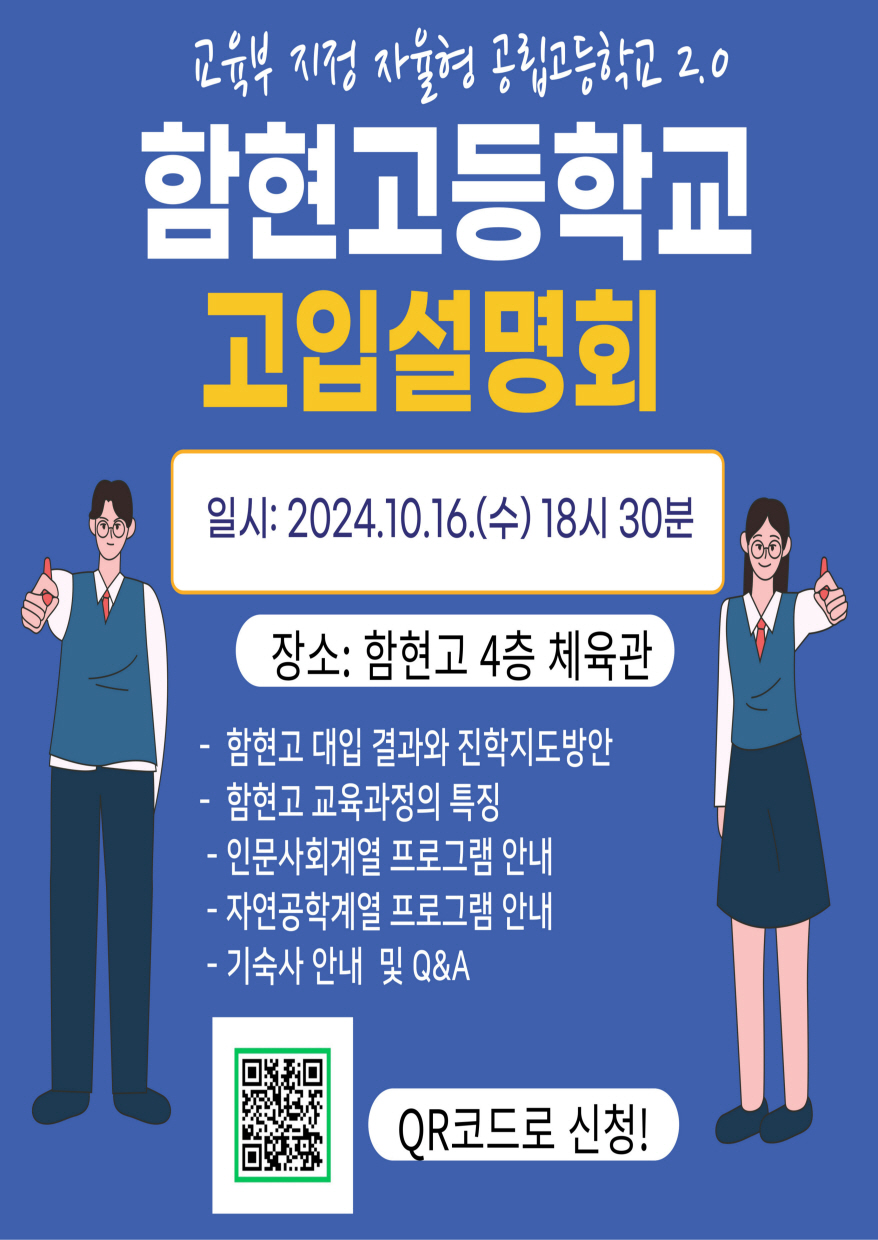 교육부 지정 자율형 공립고등학교 2.0

함현고등학교

고입설명회

일시: 2024.10.16.(수) 18시 30분

장소: 함현고 4층 체육관

- 함현고 대입 결과와 진학지도방안
- 함현고 교육과정의 특징
- 인문사회계열 프로그램 안내
- 자연공학계열 프로그램 안내
- 기숙사 안내 및 Q&A

QR코드로 신청!